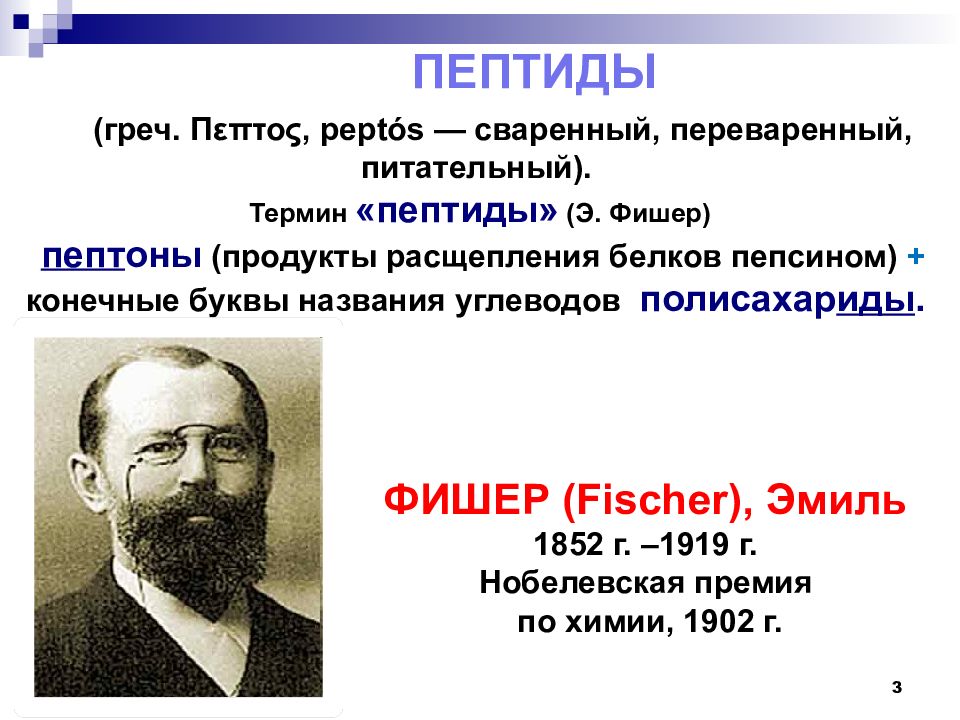 ПЕПТИДЫ

(греч. Πεπτος, peptós — сваренный, переваренный, питательный).

Термин «пептиды» (Э. Фишер)

пептоны (продукты расщепления белков пепсином) + конечные буквы названия углеводов полисахариды.

ФИШЕР (Fischer), Эмиль
1852 г. –1919 г.
Нобелевская премия
по химии, 1902 г.

3